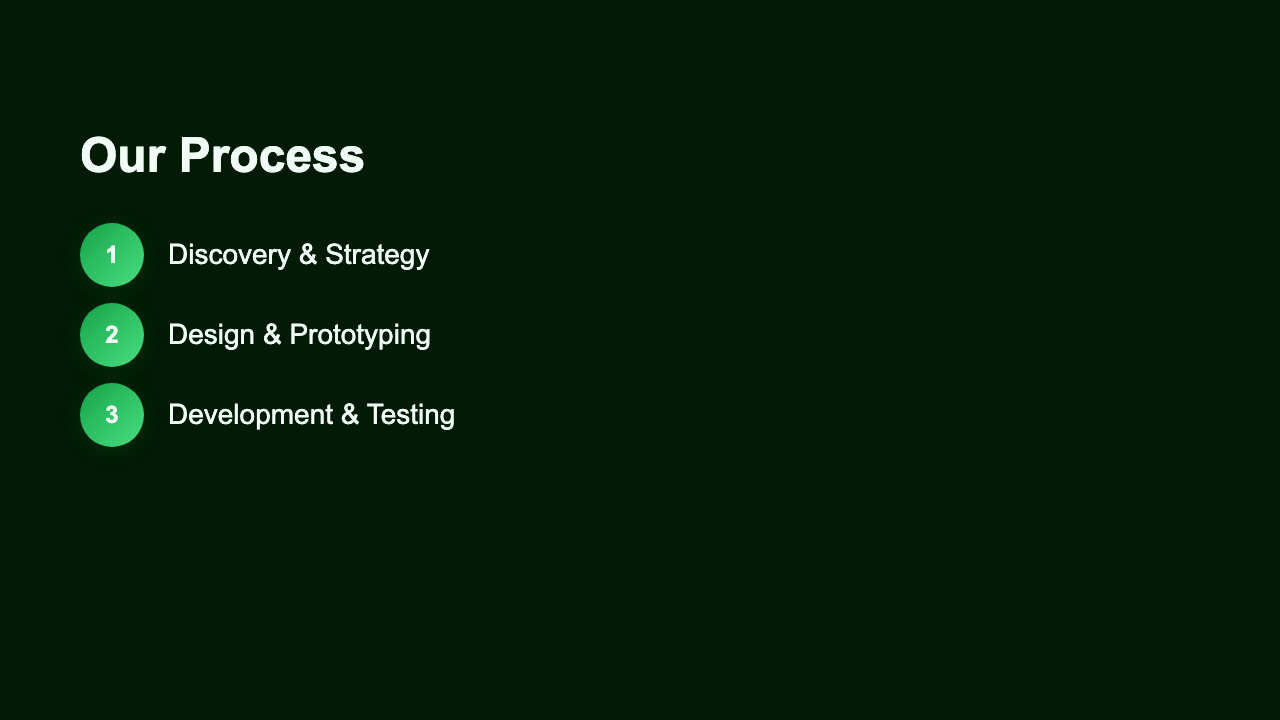 Our Process

1 Discovery & Strategy

2 Design & Prototyping

3 Development & Testing